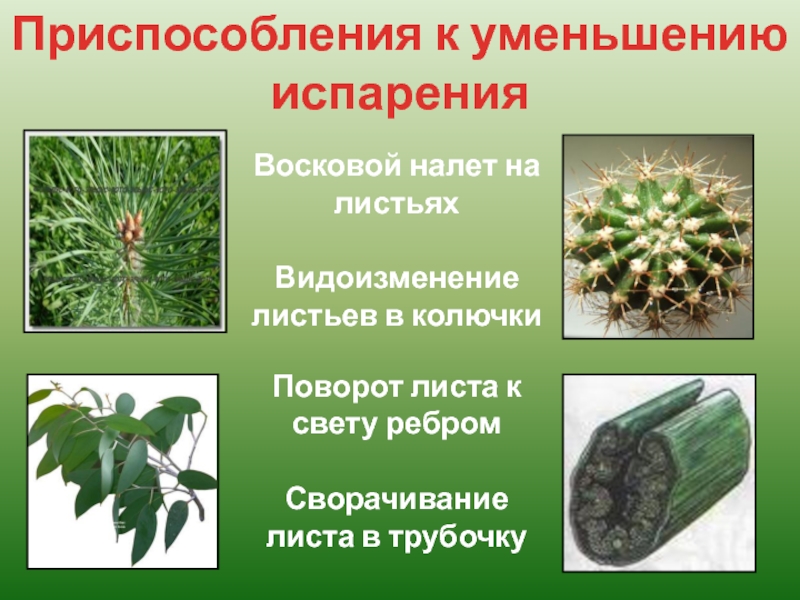 Приспособления к уменьшению испарения

Восковой налет на листьях

Видоизменение листьев в колючки

Поворот листа к свету ребром

Сворачивание листа в трубочку